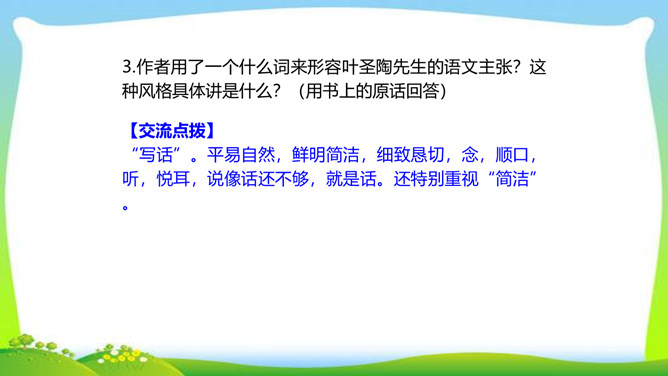 3.作者用了一个什么词来形容叶圣陶先生的语文主张？这种风格具体讲是什么？（用书上的原话回答）

【交流点拨】
“写话”。平易自然，鲜明简洁，细致恳切，念，顺口，听，悦耳，说像话还不够，就是话。还特别重视“简洁”。